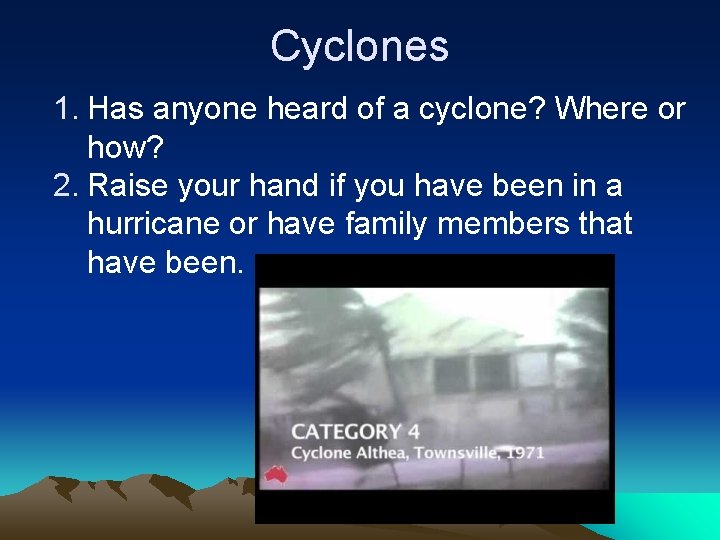 Cyclones

1. Has anyone heard of a cyclone? Where or how?
2. Raise your hand if you have been in a hurricane or have family members that have been.

CATEGORY 4
Cyclone Althea, Townsville, 1971